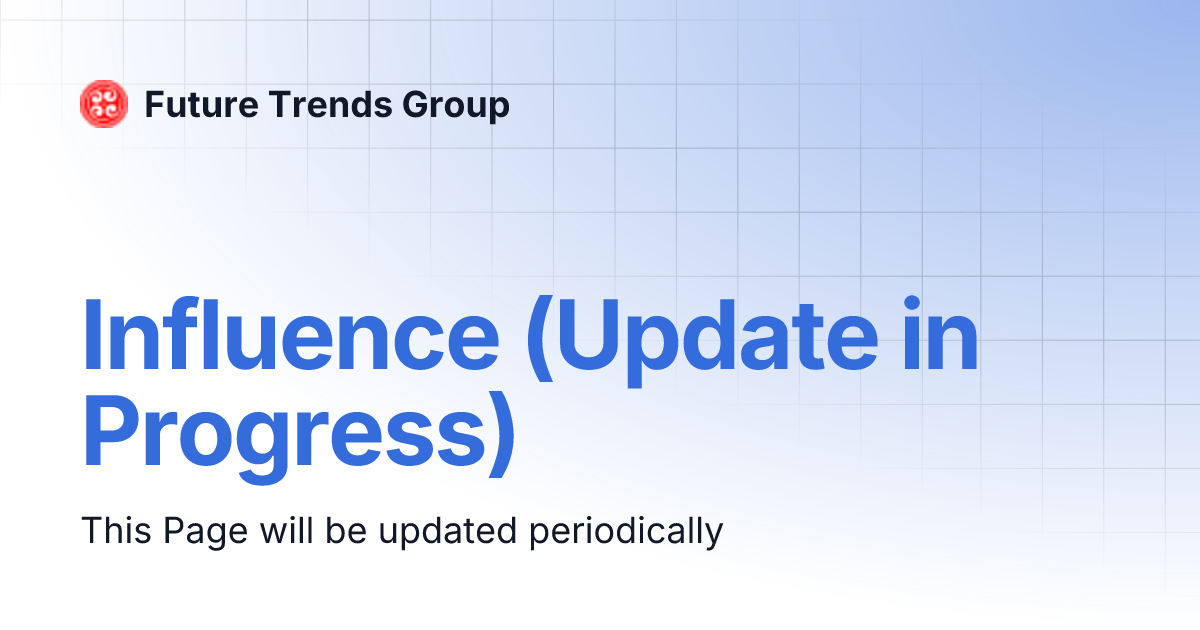 Future Trends Group

Influence (Update in Progress)

This Page will be updated periodically